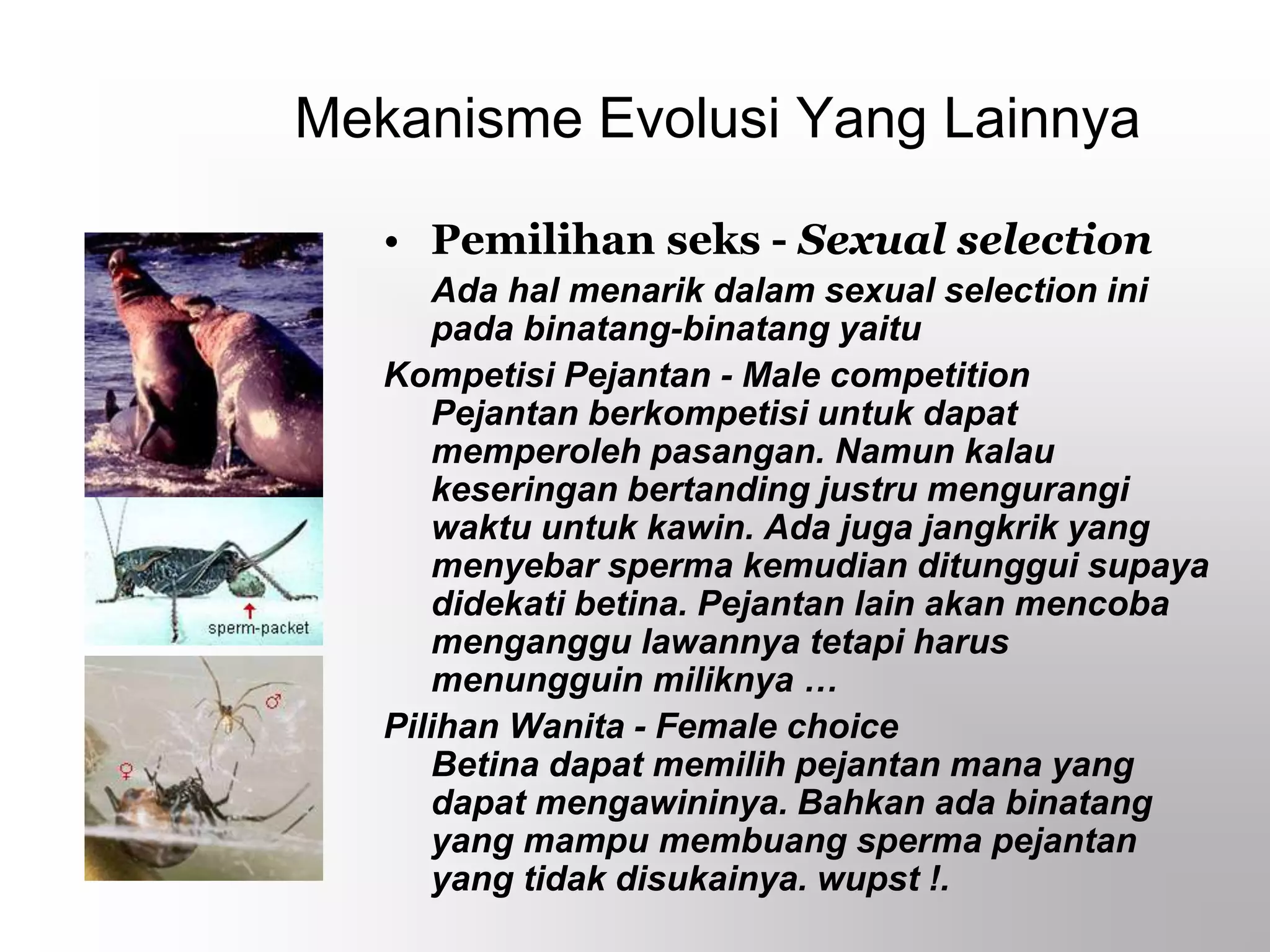 Mekanisme Evolusi Yang Lainnya

sperm-packet

♂

♀

• Pemilihan seks - Sexual selection

Ada hal menarik dalam sexual selection ini pada binatang-binatang yaitu

Kompetisi Pejantan - Male competition

Pejantan berkompetisi untuk dapat memperoleh pasangan. Namun kalau keseringan bertanding justru mengurangi waktu untuk kawin. Ada juga jangkrik yang menyebar sperma kemudian ditunggui supaya didekati betina. Pejantan lain akan mencoba menganggu lawannya tetapi harus menungguin miliknya …

Pilihan Wanita - Female choice

Betina dapat memilih pejantan mana yang dapat mengawininya. Bahkan ada binatang yang mampu membuang sperma pejantan yang tidak disukainya. wupst !.